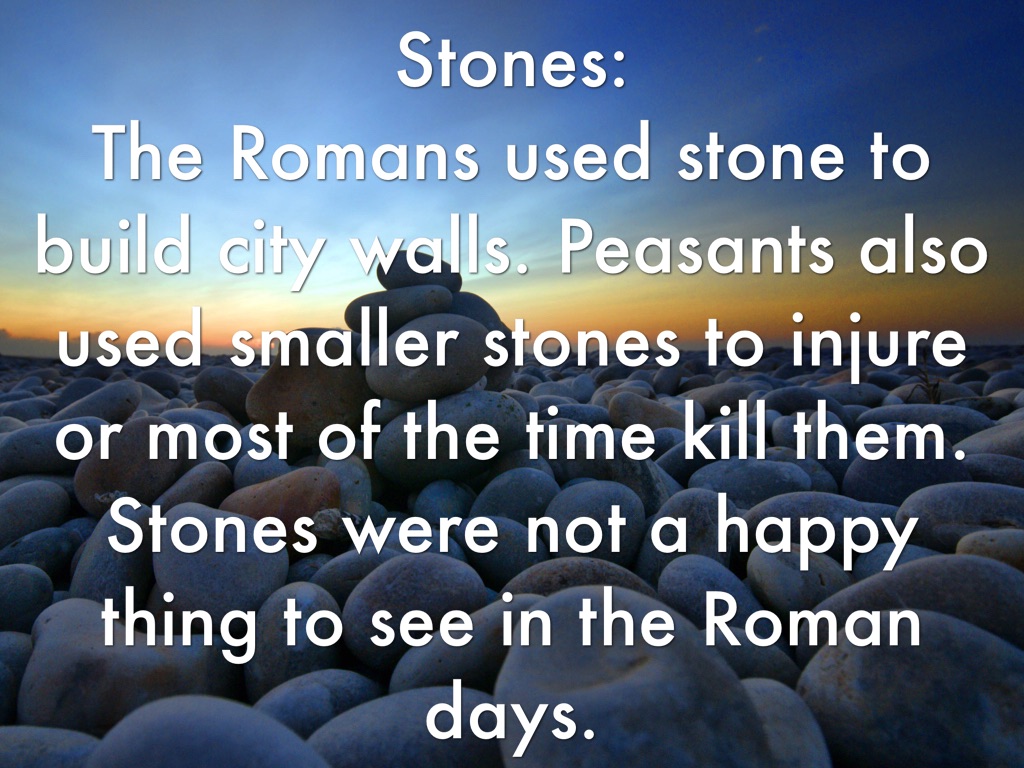 Stones:
The Romans used stone to build city walls. Peasants also used smaller stones to injure or most of the time kill them. Stones were not a happy thing to see in the Roman days.